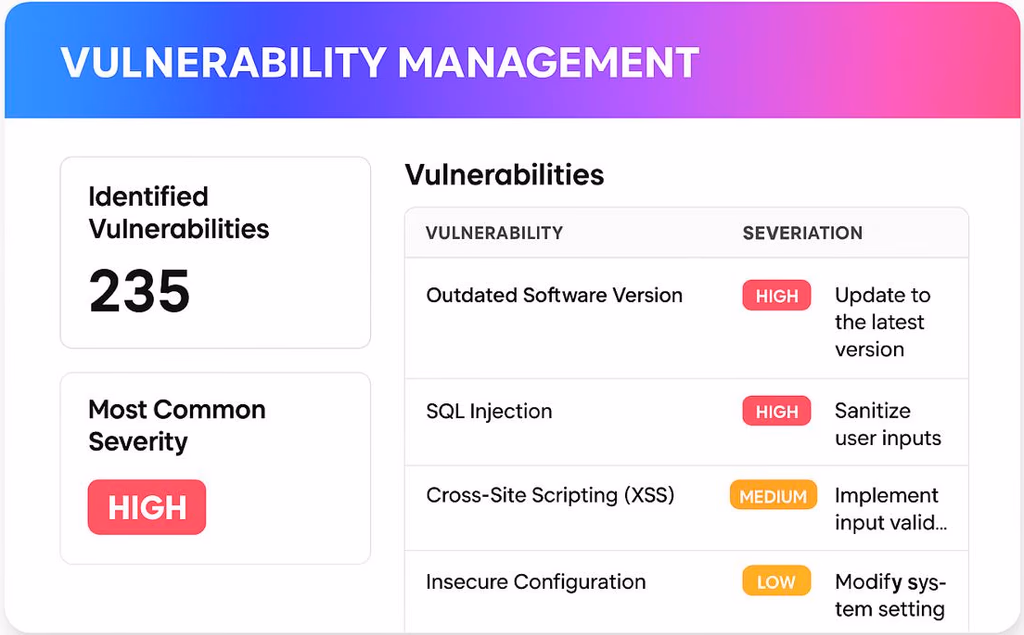 VULNERABILITY MANAGEMENT

Identified Vulnerabilities

235

Most Common Severity

HIGH

Vulnerabilities

| VULNERABILITY | SEVERIATION | |
|---|---|---|
| Outdated Software Version | HIGH | Update to the latest version |
| SQL Injection | HIGH | Sanitize user inputs |
| Cross-Site Scripting (XSS) | MEDIUM | Implement input valid... |
| Insecure Configuration | LOW | Modify system setting |